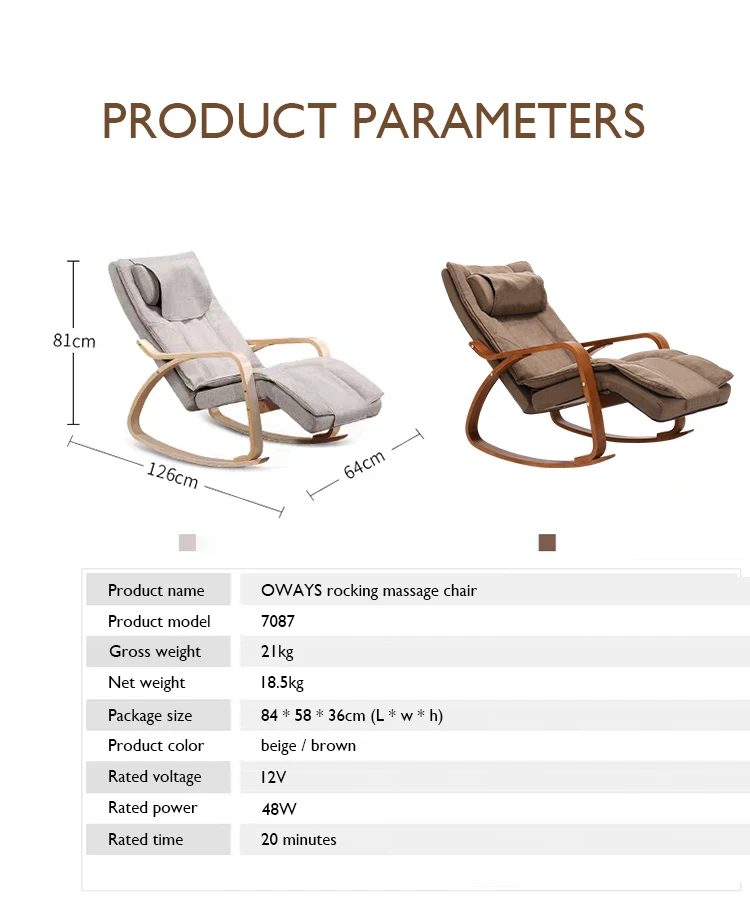 PRODUCT PARAMETERS

81cm

126cm

64cm

| Product name | OWAYS rocking massage chair |
|---|---|
| Product model | 7087 |
| Gross weight | 21kg |
| Net weight | 18.5kg |
| Package size | 84 * 58 * 36cm (L * w * h) |
| Product color | beige / brown |
| Rated voltage | 12V |
| Rated power | 48W |
| Rated time | 20 minutes |